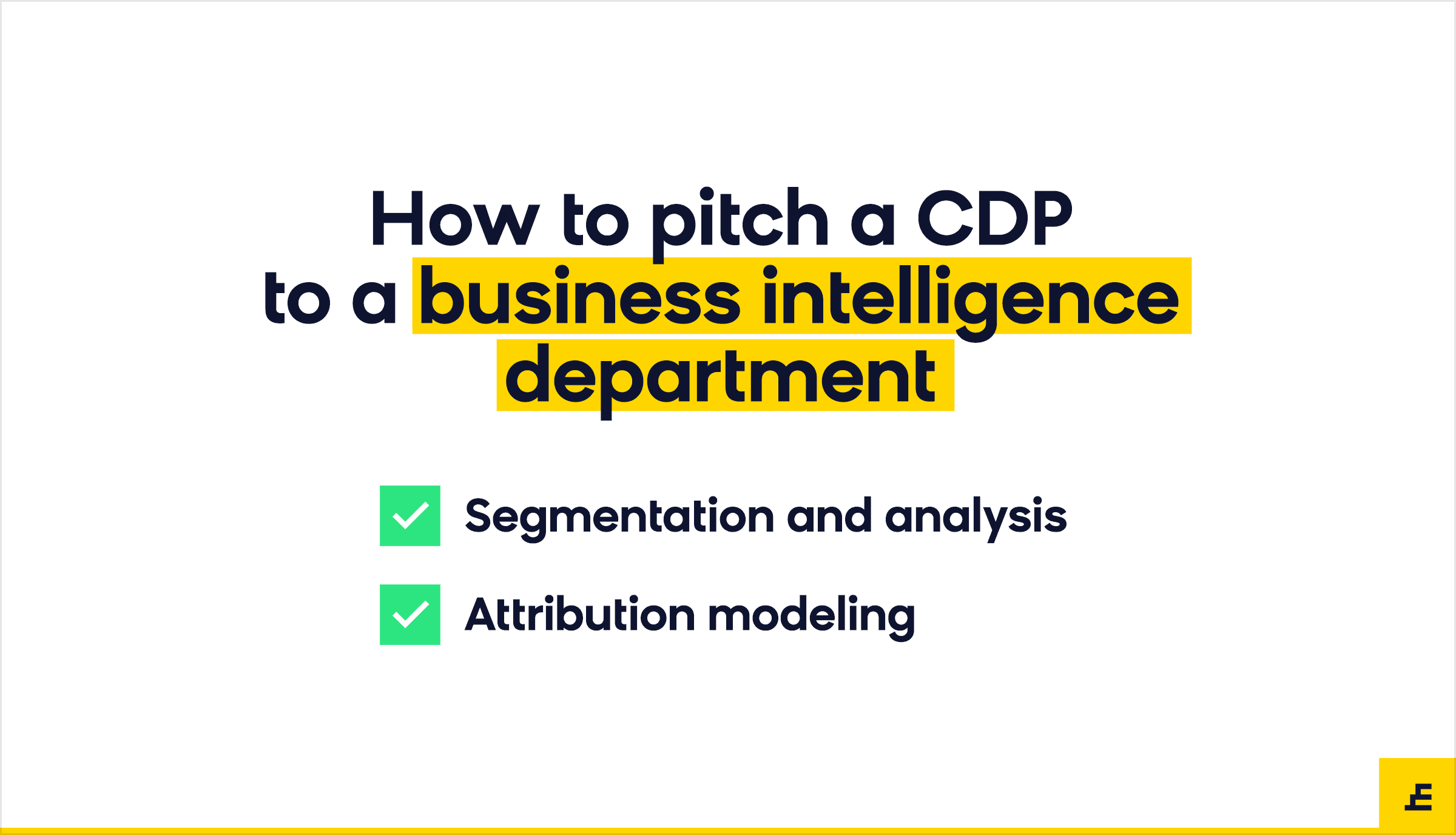 How to pitch a CDP to a business intelligence department

Segmentation and analysis

Attribution modeling